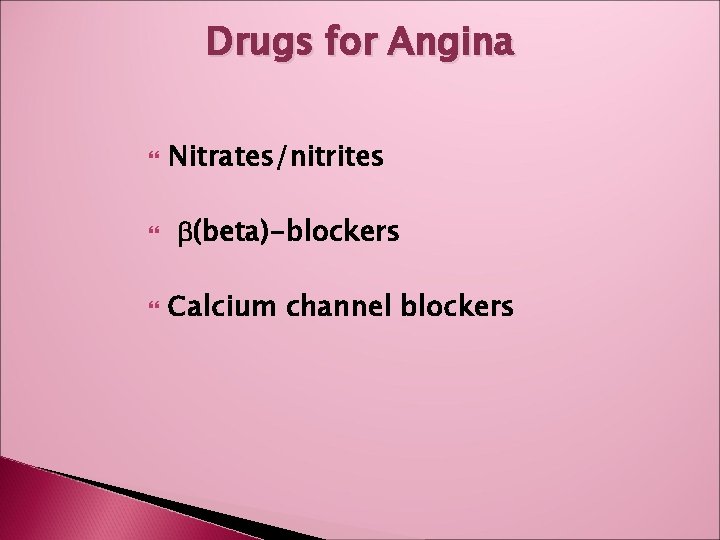 Drugs for Angina

- Nitrates/nitrites
- β(beta)-blockers
- Calcium channel blockers